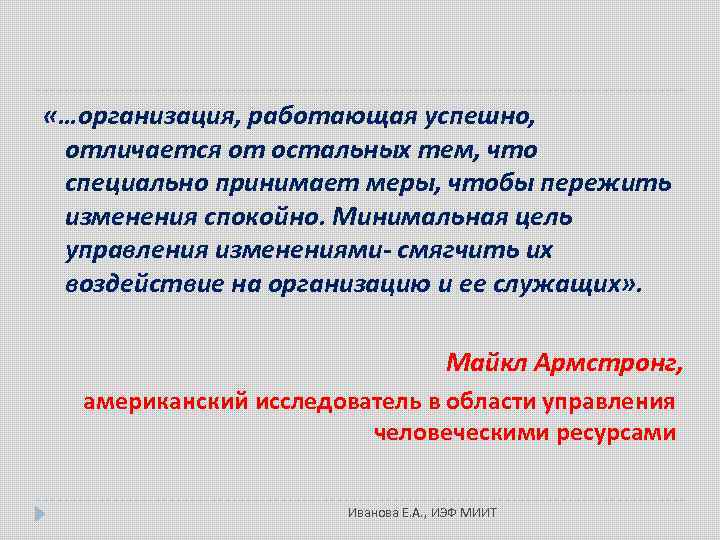 «…организация, работающая успешно, отличается от остальных тем, что специально принимает меры, чтобы пережить изменения спокойно. Минимальная цель управления изменениями- смягчить их воздействие на организацию и ее служащих».

Майкл Армстронг,

американский исследователь в области управления человеческими ресурсами

Иванова Е.А., ИЭФ МИИТ